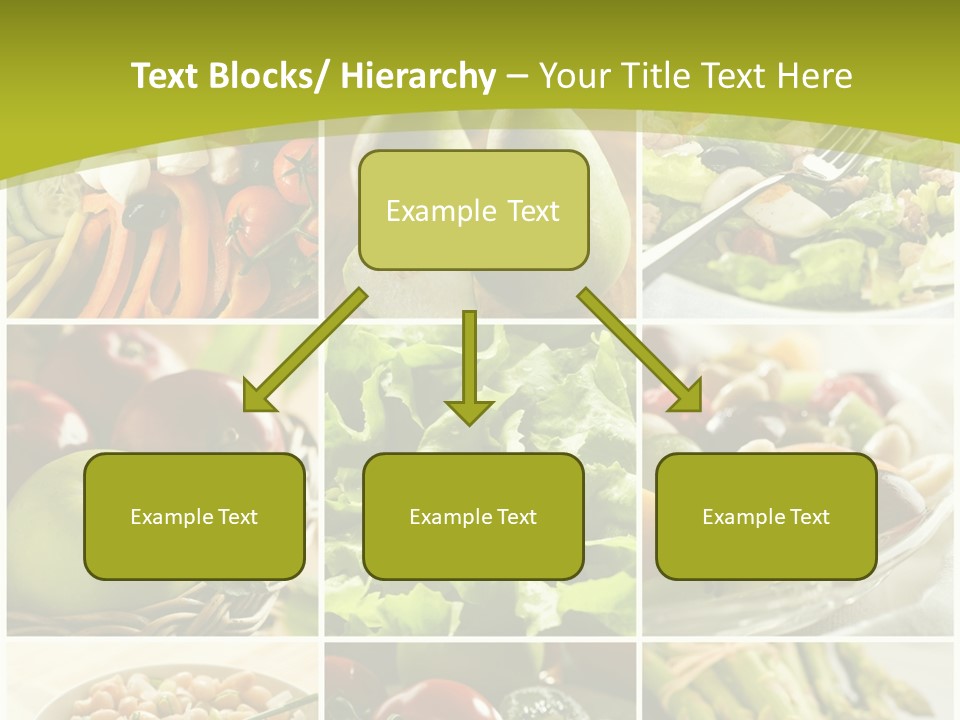 Text Blocks/ Hierarchy – Your Title Text Here

Example Text

Example Text

Example Text

Example Text